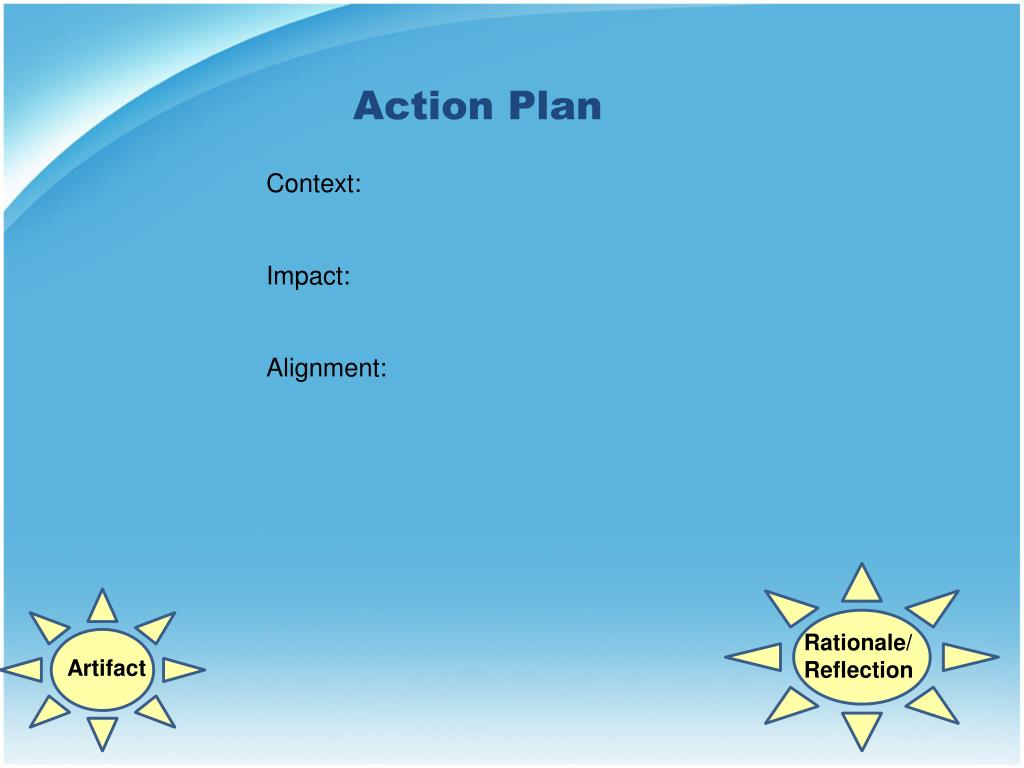 Action Plan

Context:

Impact:

Alignment:

Artifact

Rationale/
Reflection